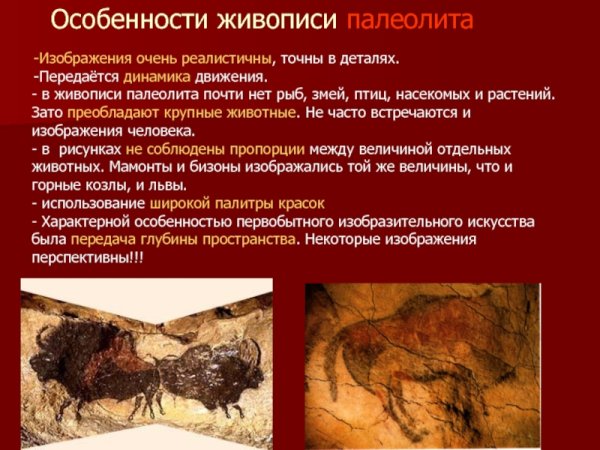 Особенности живописи палеолита

-Изображения очень реалистичны, точны в деталях.
-Передаётся динамика движения.
- в живописи палеолита почти нет рыб, змей, птиц, насекомых и растений. Зато преобладают крупные животные. Не часто встречаются и изображения человека.
- в рисунках не соблюдены пропорции между величиной отдельных животных. Мамонты и бизоны изображались той же величины, что и горные козлы, и львы.
- использование широкой палитры красок
- Характерной особенностью первобытного изобразительного искусства была передача глубины пространства. Некоторые изображения перспективны!!!